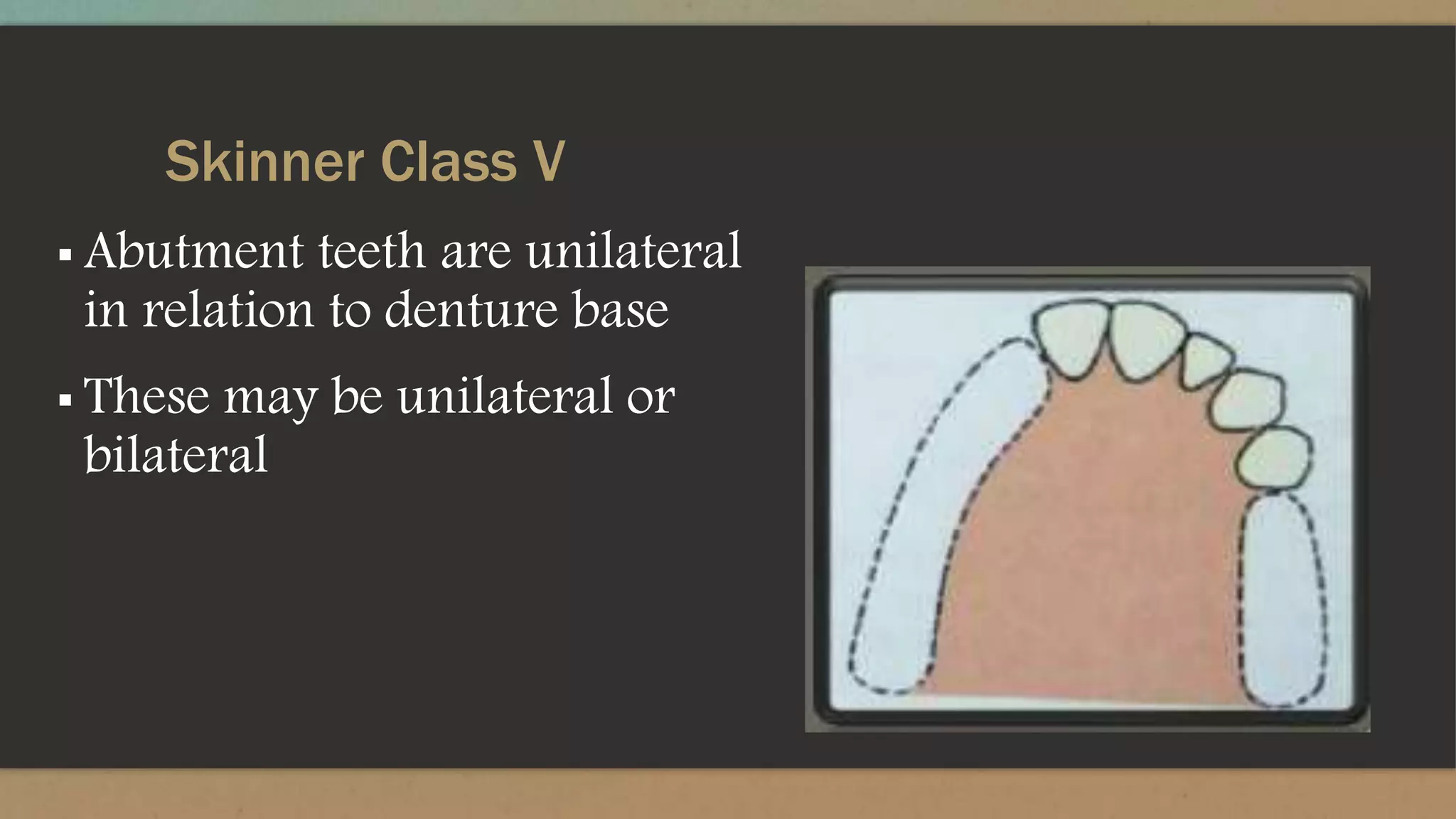 Skinner Class V

▪ Abutment teeth are unilateral in relation to denture base

▪ These may be unilateral or bilateral